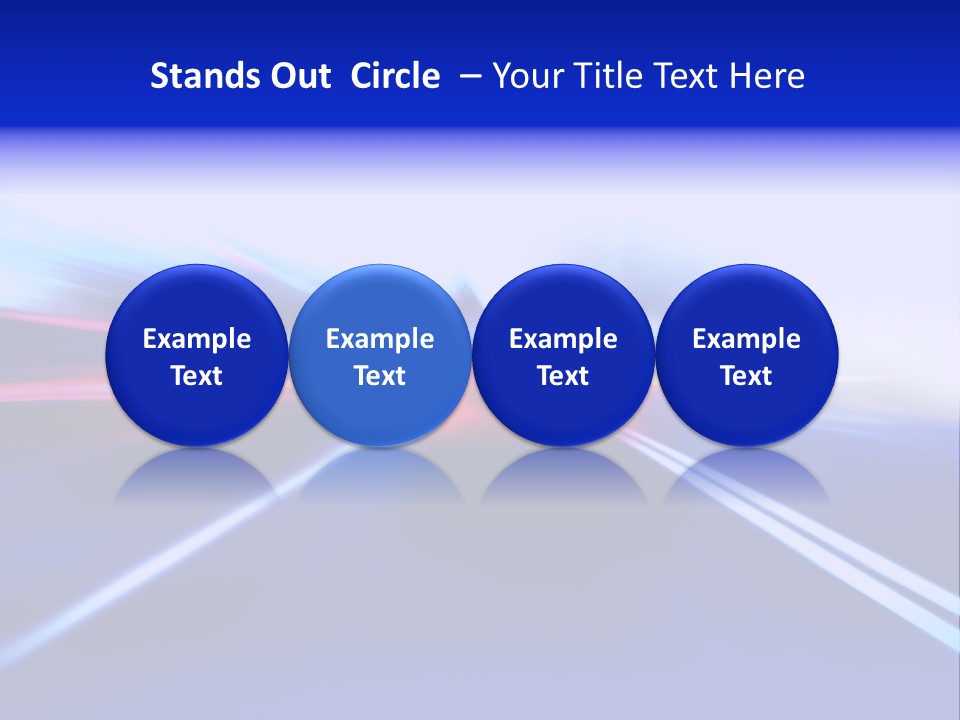 Stands Out Circle – Your Title Text Here

Example Text

Example Text

Example Text

Example Text